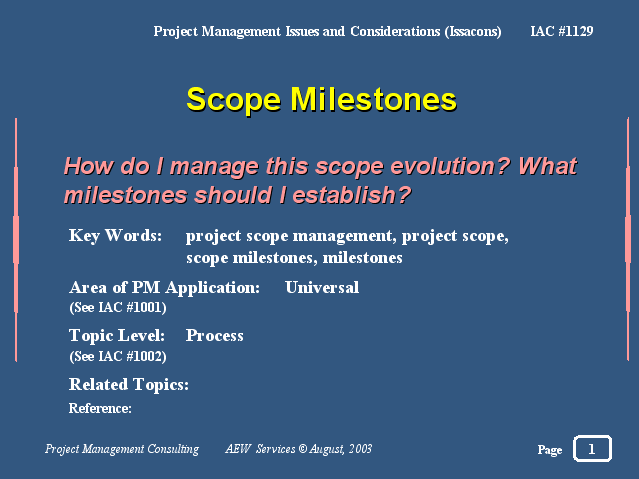 Project Management Issues and Considerations (Issacons) IAC #1129

Scope Milestones

How do I manage this scope evolution? What milestones should I establish?

Key Words: project scope management, project scope, scope milestones, milestones

Area of PM Application: Universal
(See IAC #1001)

Topic Level: Process
(See IAC #1002)

Related Topics:

Reference:

Project Management Consulting AEW Services © August, 2003

Page 1